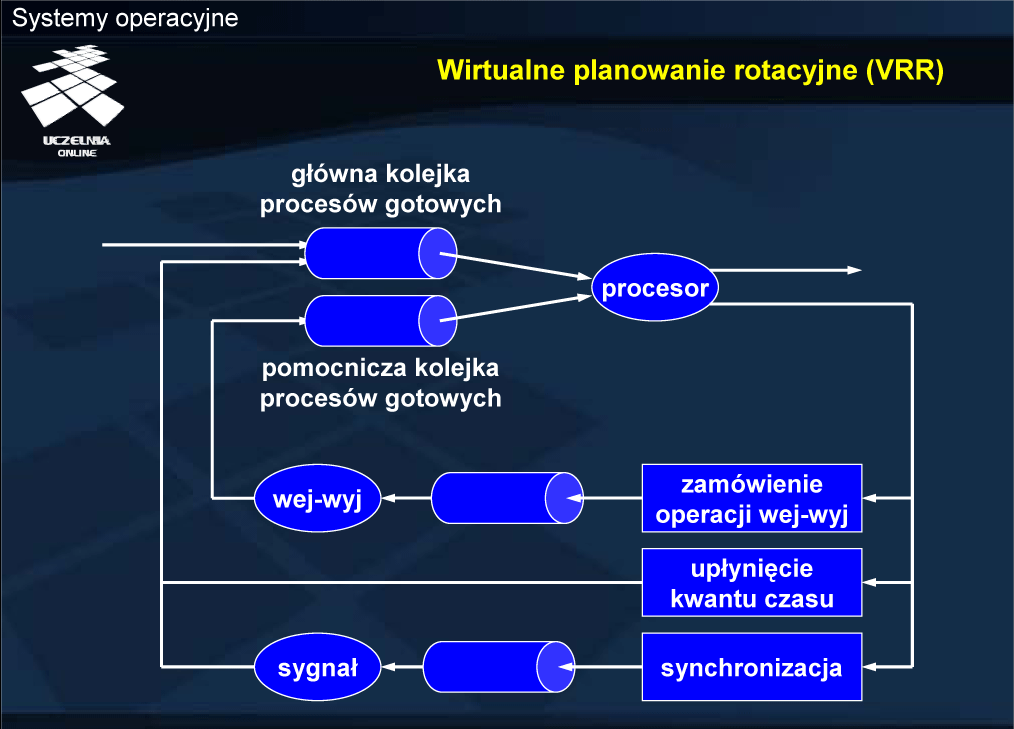 Systemy operacyjne

UCZELNIA ONLINE

Wirtualne planowanie rotacyjne (VRR)

główna kolejka procesów gotowych

procesor

pomocnicza kolejka procesów gotowych

wej-wyj

zamówienie operacji wej-wyj

upłynięcie kwantu czasu

sygnał

synchronizacja